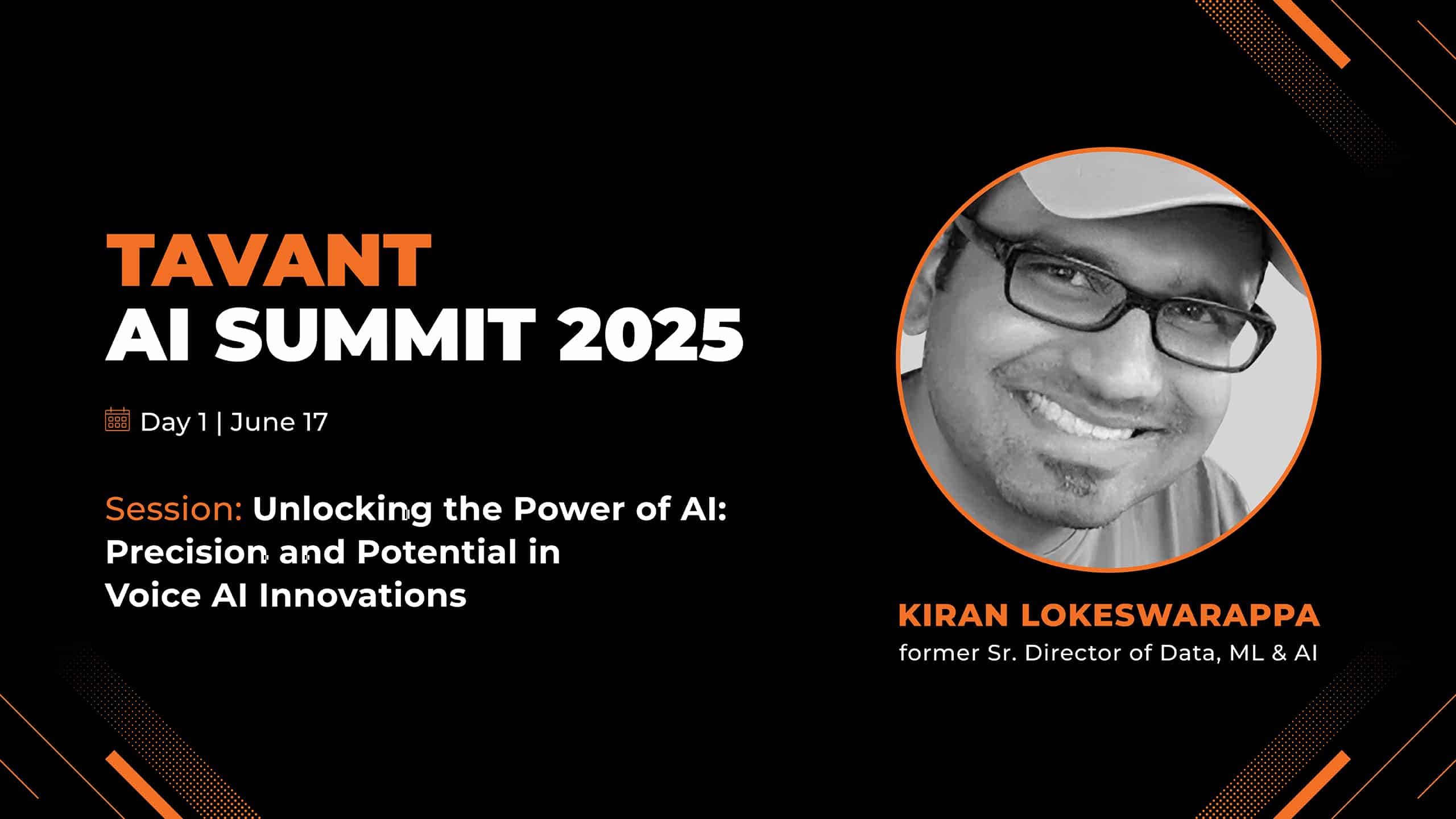 TAVANT
AI SUMMIT 2025

Day 1 | June 17

Session: Unlocking the Power of AI: Precision and Potential in Voice AI Innovations

KIRAN LOKESWARAPPA
former Sr. Director of Data, ML & AI